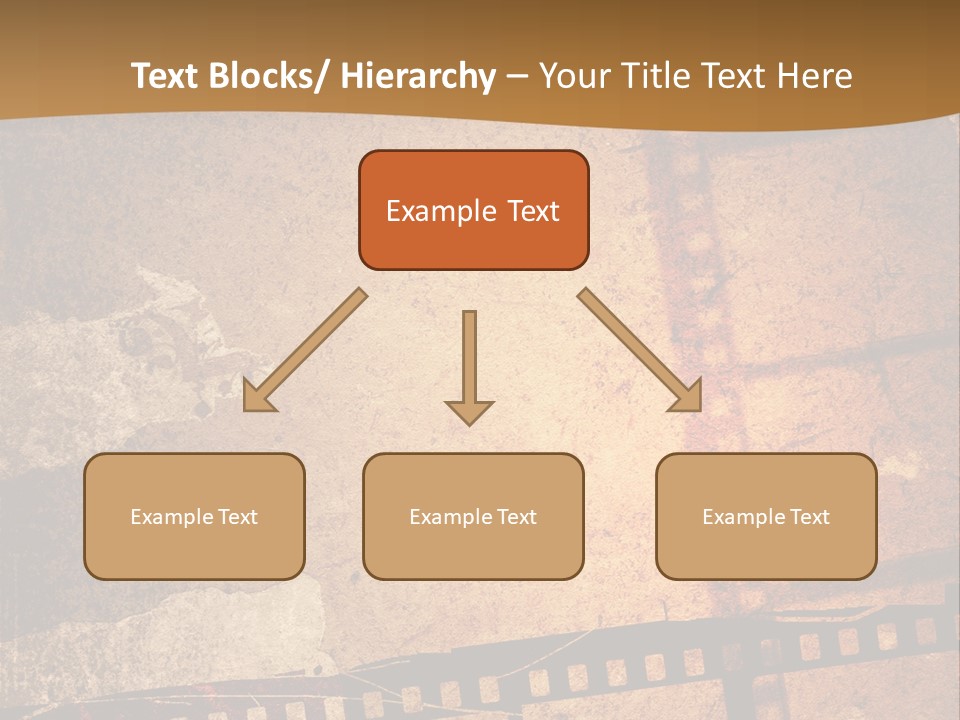 Text Blocks/ Hierarchy – Your Title Text Here

Example Text

Example Text

Example Text

Example Text